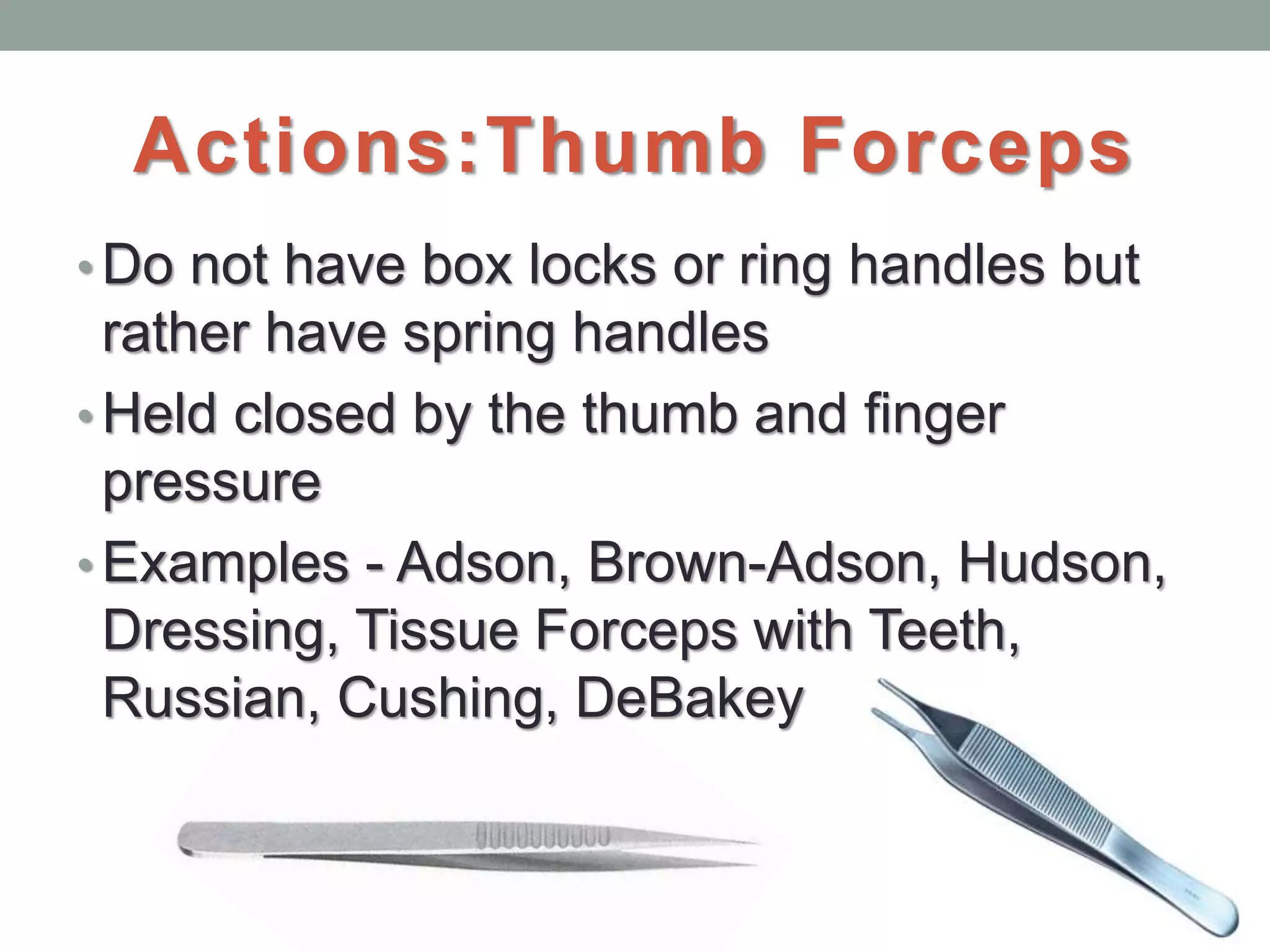 Actions:Thumb Forceps

• Do not have box locks or ring handles but rather have spring handles

• Held closed by the thumb and finger pressure

• Examples - Adson, Brown-Adson, Hudson, Dressing, Tissue Forceps with Teeth, Russian, Cushing, DeBakey